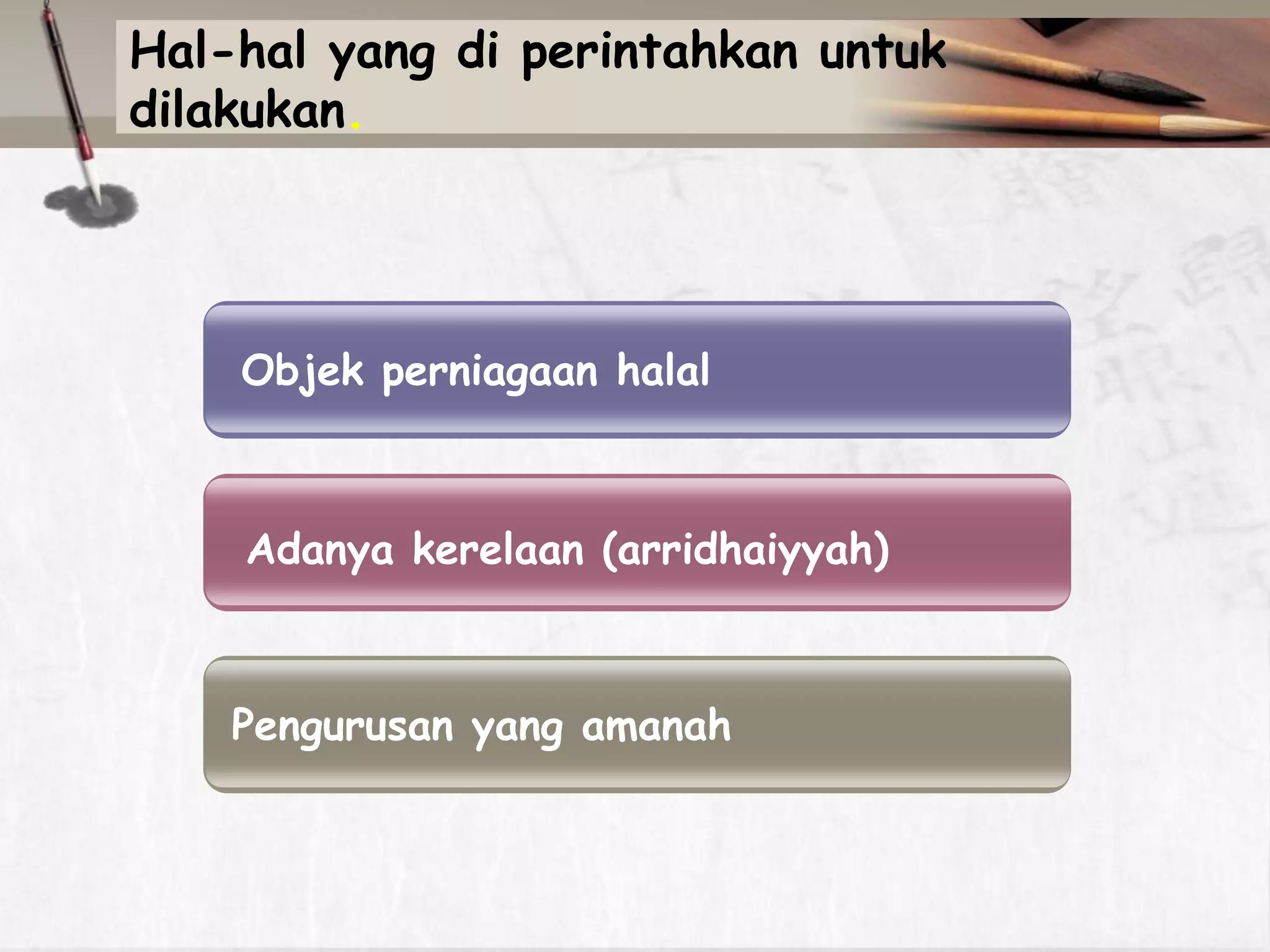 Hal-hal yang di perintahkan untuk dilakukan.

Objek perniagaan halal

Adanya kerelaan (arridhaiyyah)

Pengurusan yang amanah